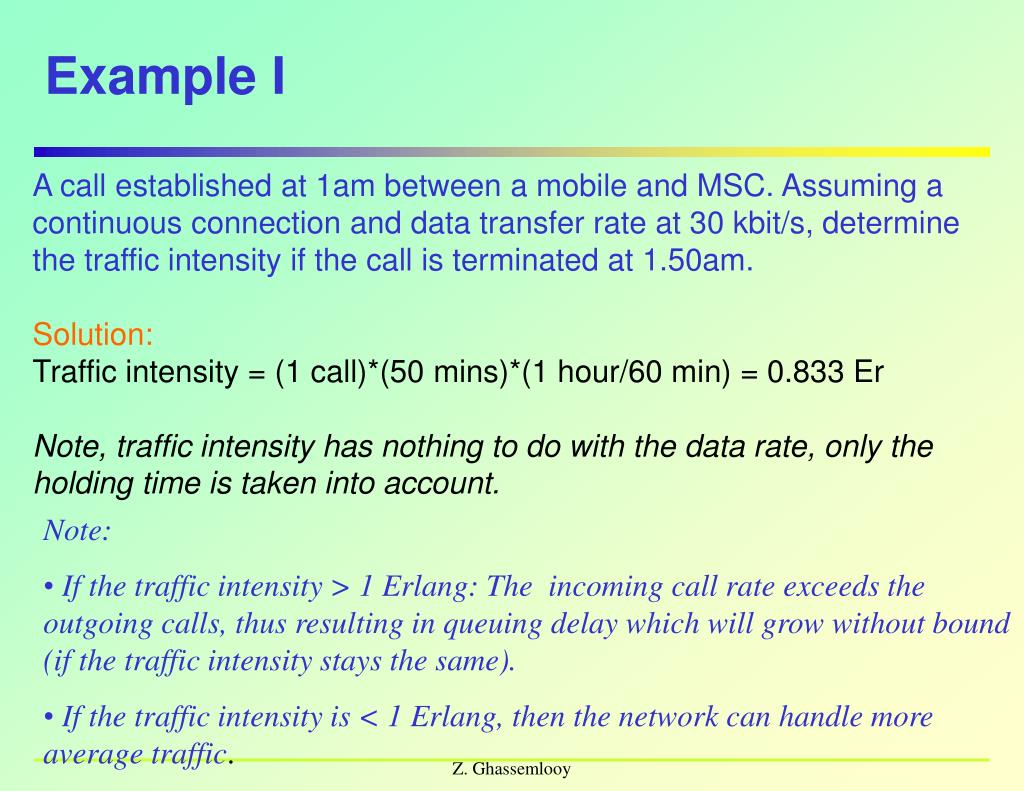 Example I

A call established at 1am between a mobile and MSC. Assuming a continuous connection and data transfer rate at 30 kbit/s, determine the traffic intensity if the call is terminated at 1.50am.

Solution:
Traffic intensity = (1 call)*(50 mins)*(1 hour/60 min) = 0.833 Er

Note, traffic intensity has nothing to do with the data rate, only the holding time is taken into account.

Note:

• If the traffic intensity > 1 Erlang: The incoming call rate exceeds the outgoing calls, thus resulting in queuing delay which will grow without bound (if the traffic intensity stays the same).

• If the traffic intensity is < 1 Erlang, then the network can handle more average traffic.

Z. Ghassemlooy